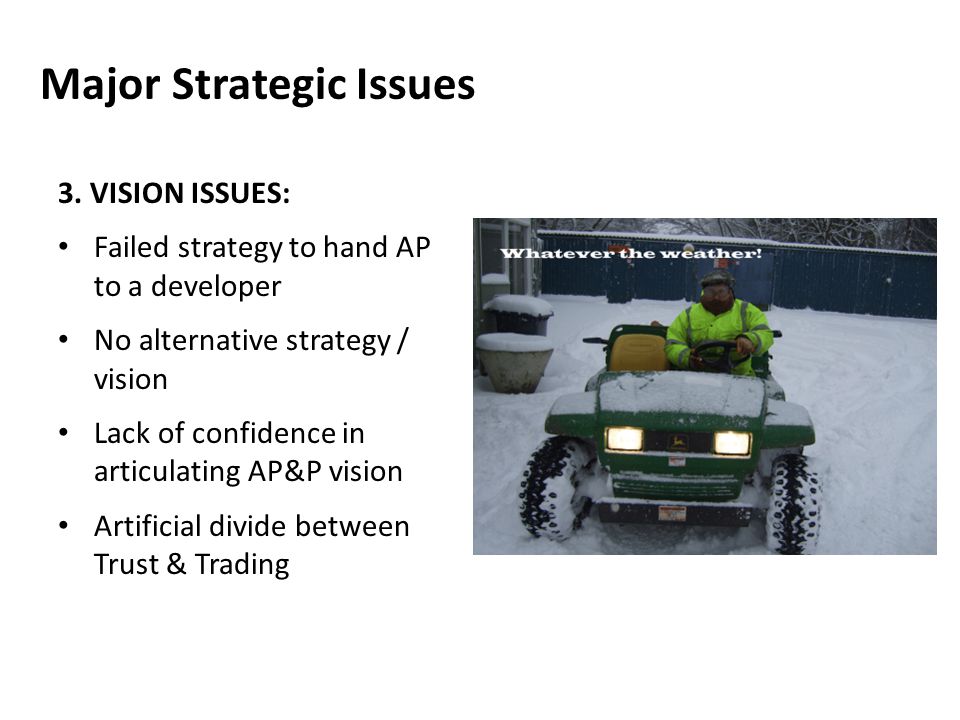 Major Strategic Issues

3. VISION ISSUES:

• Failed strategy to hand AP to a developer

• No alternative strategy / vision

• Lack of confidence in articulating AP&P vision

• Artificial divide between Trust & Trading

Whatever the weather!